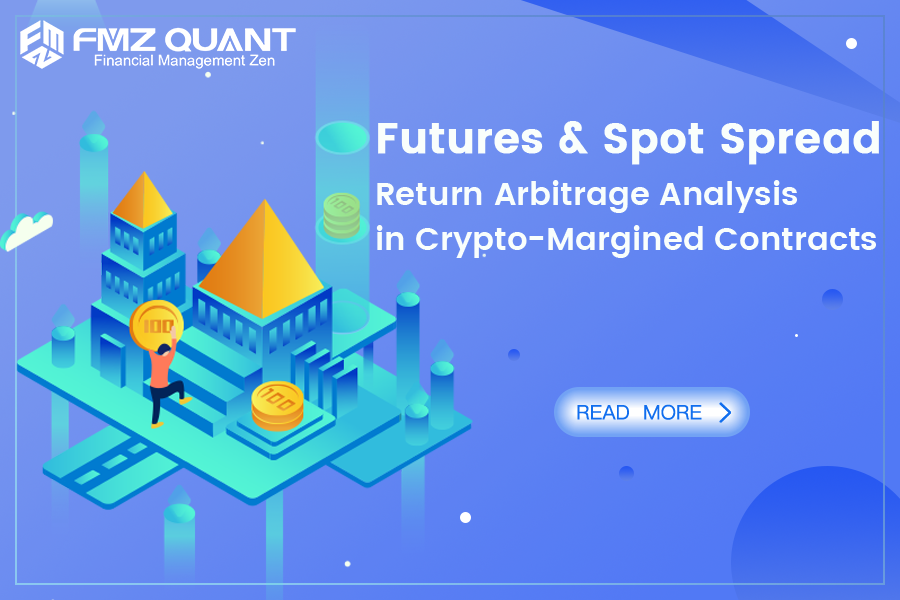 FMZ QUANT
Financial Management Zen

Futures & Spot Spread
Return Arbitrage Analysis
in Crypto-Margined Contracts

100

100

100

READ MORE